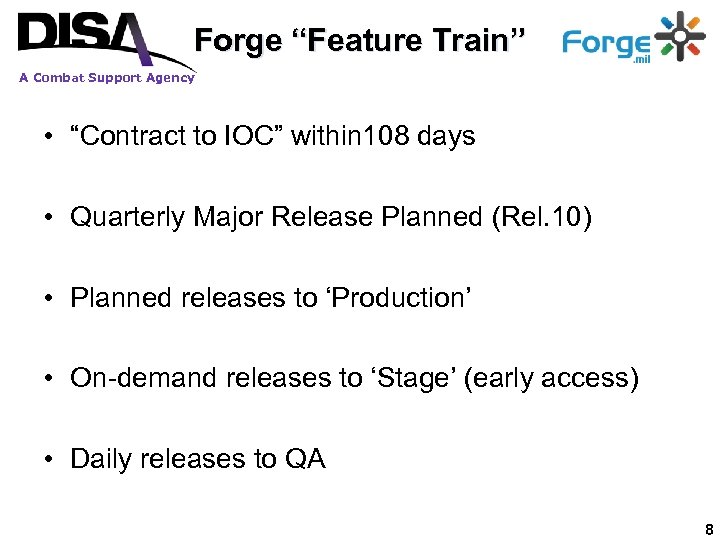 DISA
A Combat Support Agency

Forge “Feature Train”

Forge.mil

• “Contract to IOC” within108 days

• Quarterly Major Release Planned (Rel.10)

• Planned releases to ‘Production’

• On-demand releases to ‘Stage’ (early access)

• Daily releases to QA

8